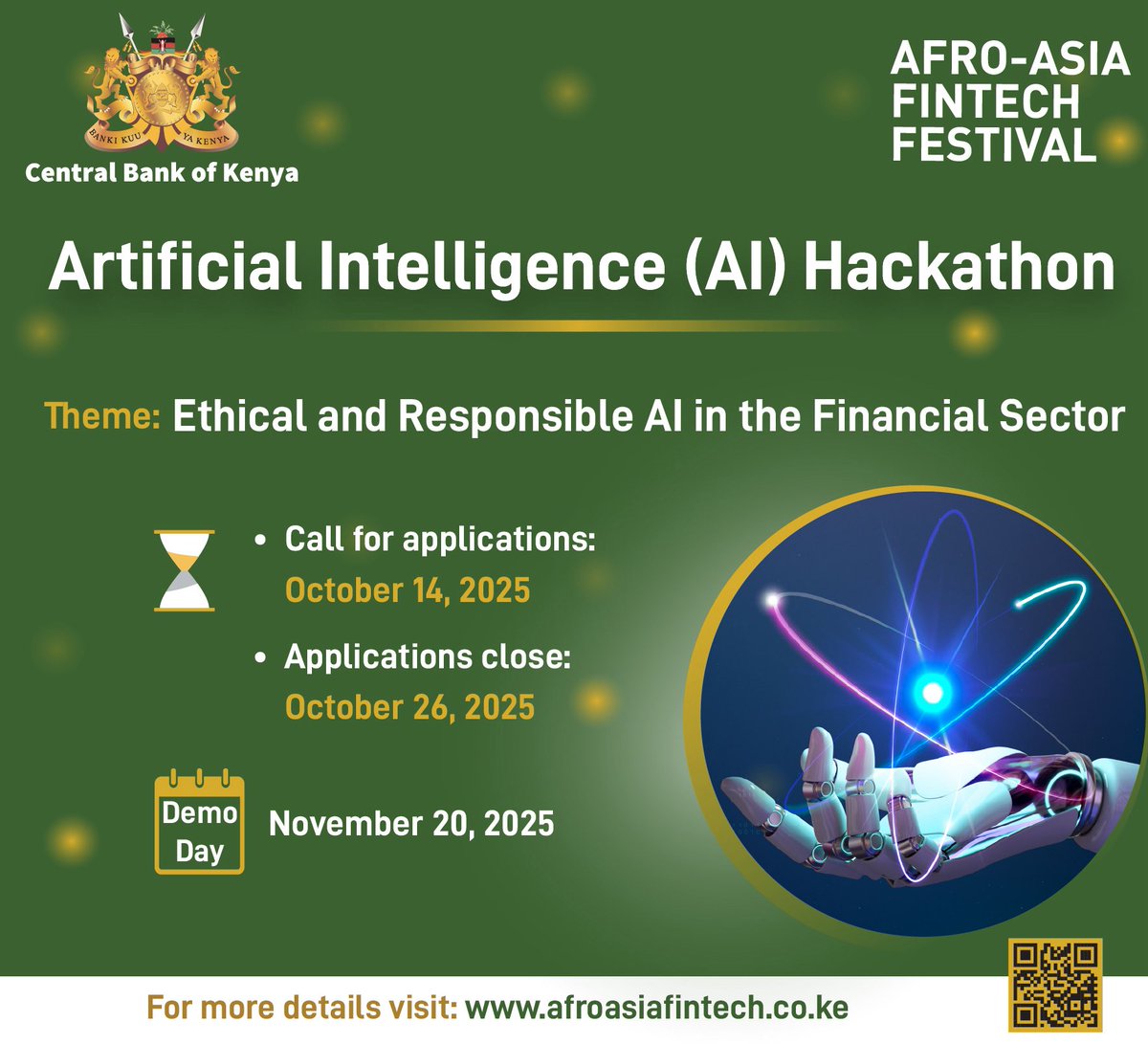 BANKI KUU YA KENYA
Central Bank of Kenya

AFRO-ASIA FINTECH FESTIVAL

Artificial Intelligence (AI) Hackathon

Theme: Ethical and Responsible AI in the Financial Sector

• Call for applications: October 14, 2025

• Applications close: October 26, 2025

Demo Day November 20, 2025

For more details visit: www.afroasiafintech.co.ke